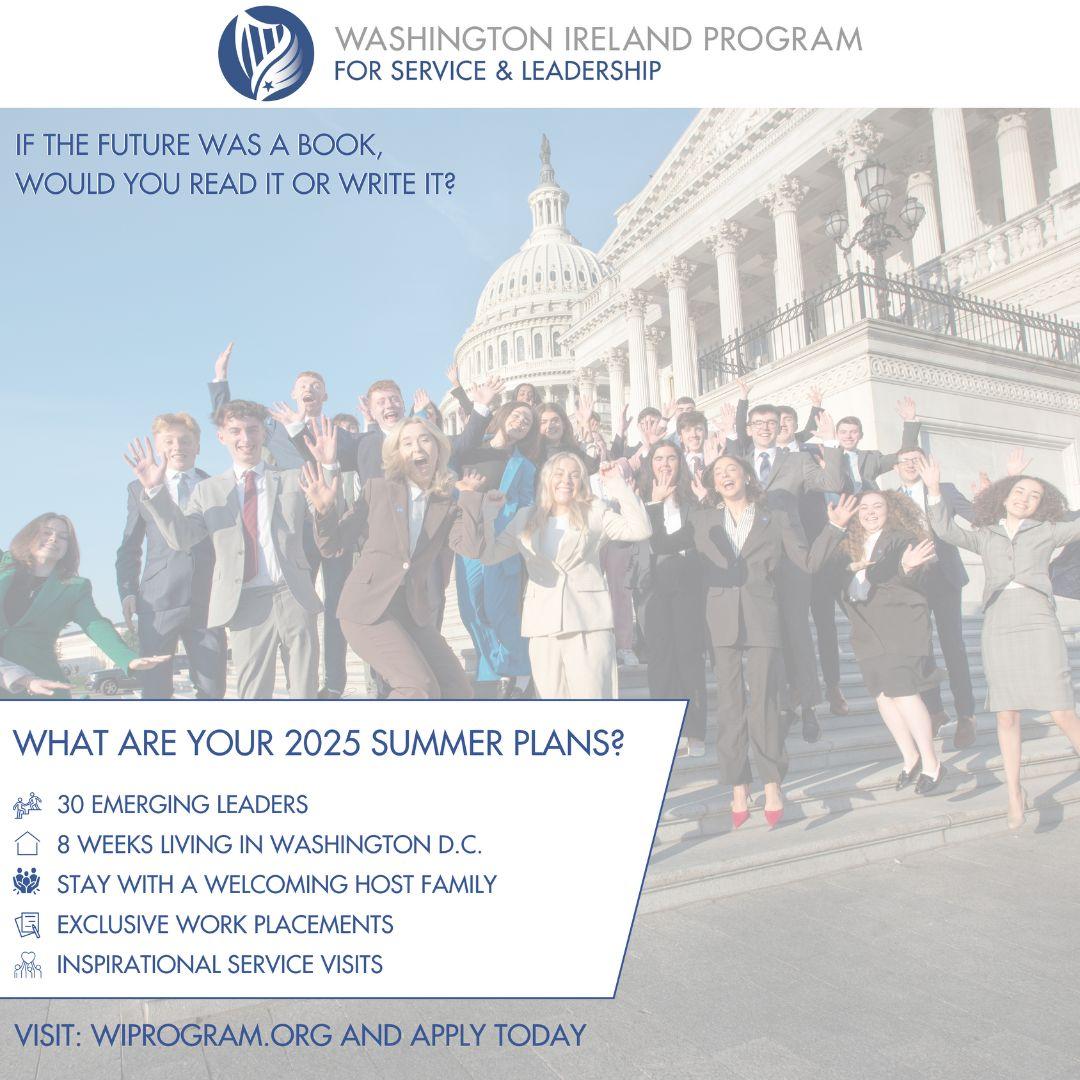 WASHINGTON IRELAND PROGRAM
FOR SERVICE & LEADERSHIP

IF THE FUTURE WAS A BOOK, WOULD YOU READ IT OR WRITE IT?

WHAT ARE YOUR 2025 SUMMER PLANS?

30 EMERGING LEADERS
8 WEEKS LIVING IN WASHINGTON D.C.
STAY WITH A WELCOMING HOST FAMILY
EXCLUSIVE WORK PLACEMENTS
INSPIRATIONAL SERVICE VISITS

VISIT: WIPROGRAM.ORG AND APPLY TODAY